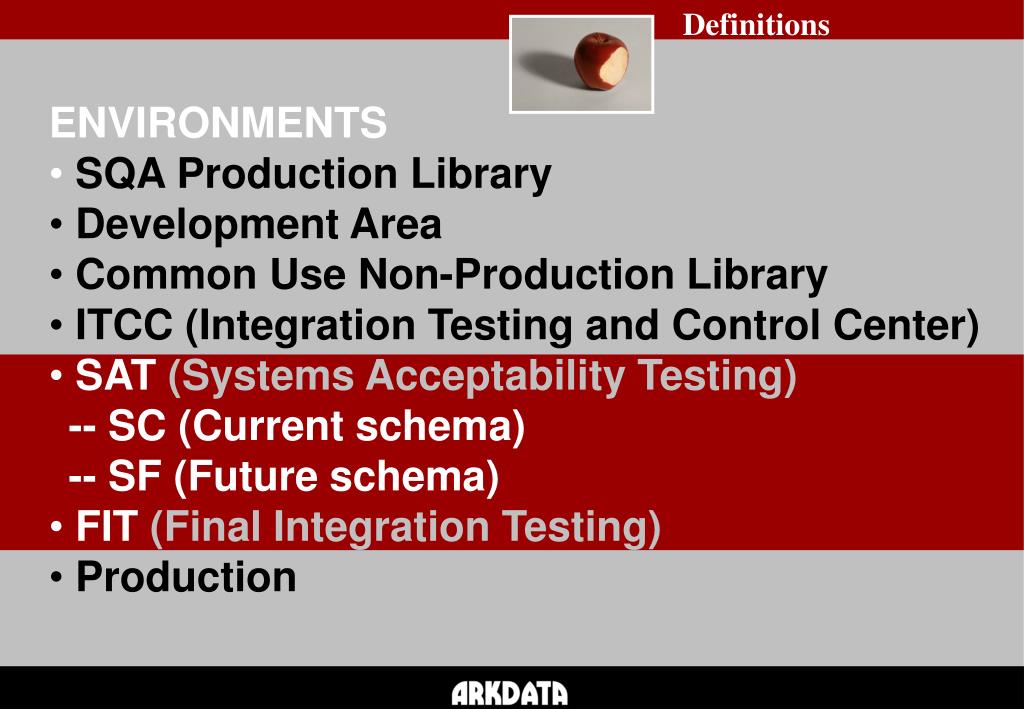 Definitions

ENVIRONMENTS
• SQA Production Library
• Development Area
• Common Use Non-Production Library
• ITCC (Integration Testing and Control Center)
• SAT (Systems Acceptability Testing)
-- SC (Current schema)
-- SF (Future schema)
• FIT (Final Integration Testing)
• Production

ARKDATA